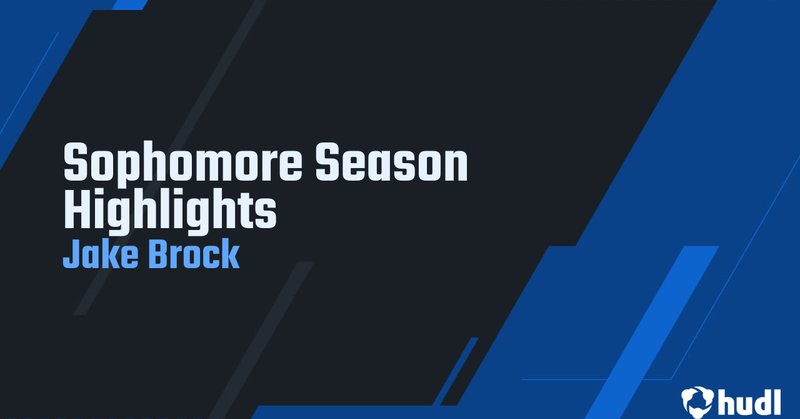 Sophomore Season Highlights
Jake Brock

hudl